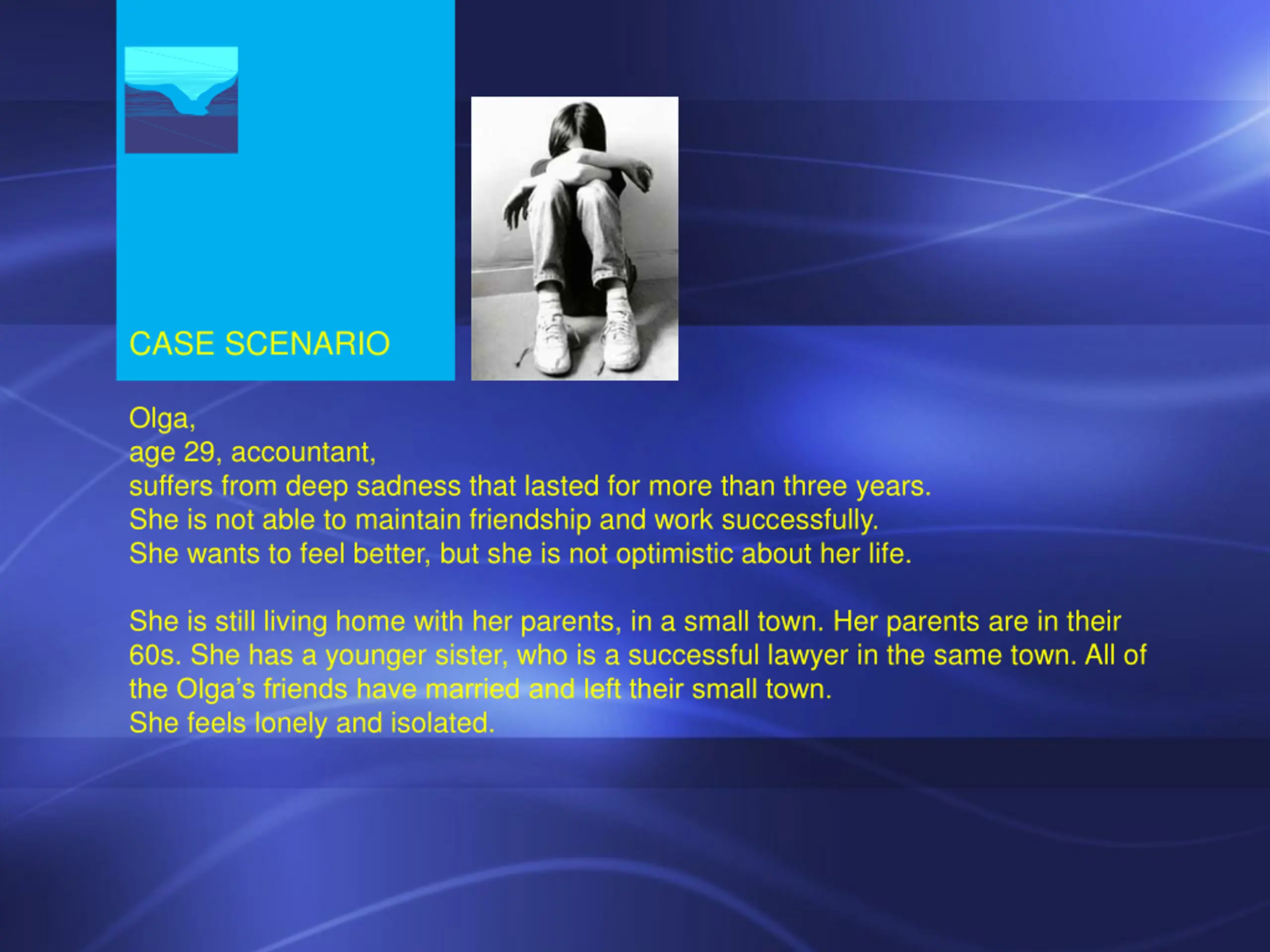 CASE SCENARIO

Olga,
age 29, accountant,
suffers from deep sadness that lasted for more than three years.
She is not able to maintain friendship and work successfully.
She wants to feel better, but she is not optimistic about her life.

She is still living home with her parents, in a small town. Her parents are in their 60s. She has a younger sister, who is a successful lawyer in the same town. All of the Olga's friends have married and left their small town.
She feels lonely and isolated.